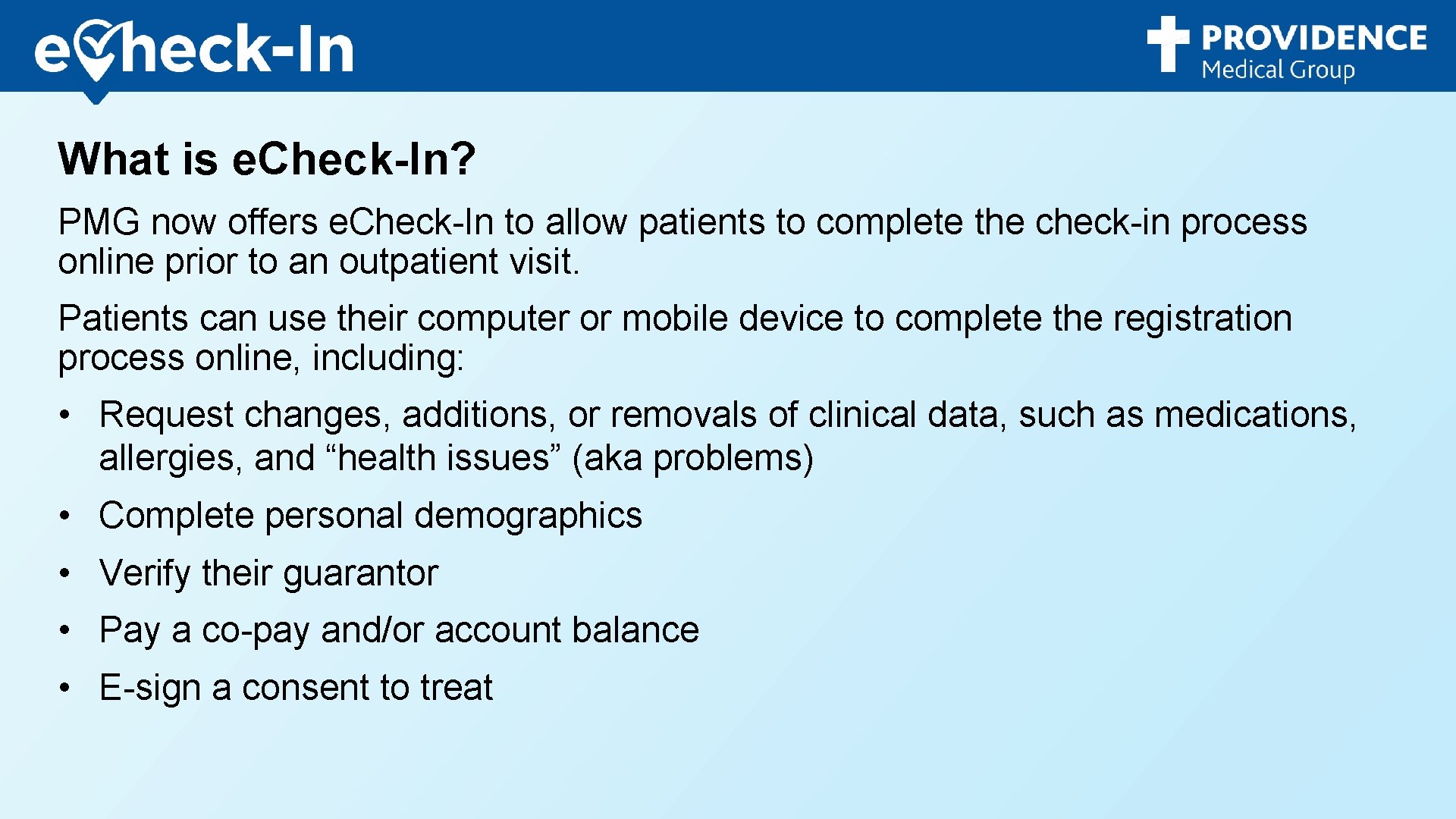 eCheck-In

PROVIDENCE
Medical Group

What is e.Check-In?

PMG now offers e.Check-In to allow patients to complete the check-in process online prior to an outpatient visit.

Patients can use their computer or mobile device to complete the registration process online, including:

• Request changes, additions, or removals of clinical data, such as medications, allergies, and “health issues” (aka problems)
• Complete personal demographics
• Verify their guarantor
• Pay a co-pay and/or account balance
• E-sign a consent to treat